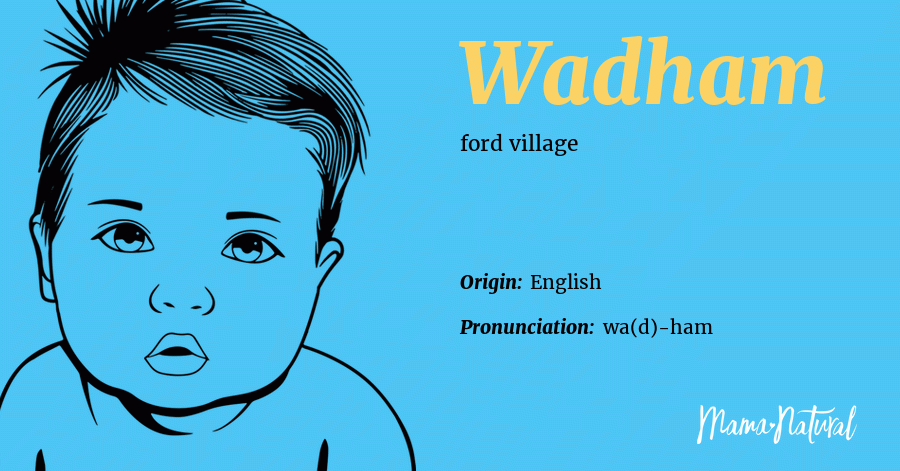 Wadham

ford village

Origin: English

Pronunciation: wa(d)-ham

Mama Natural